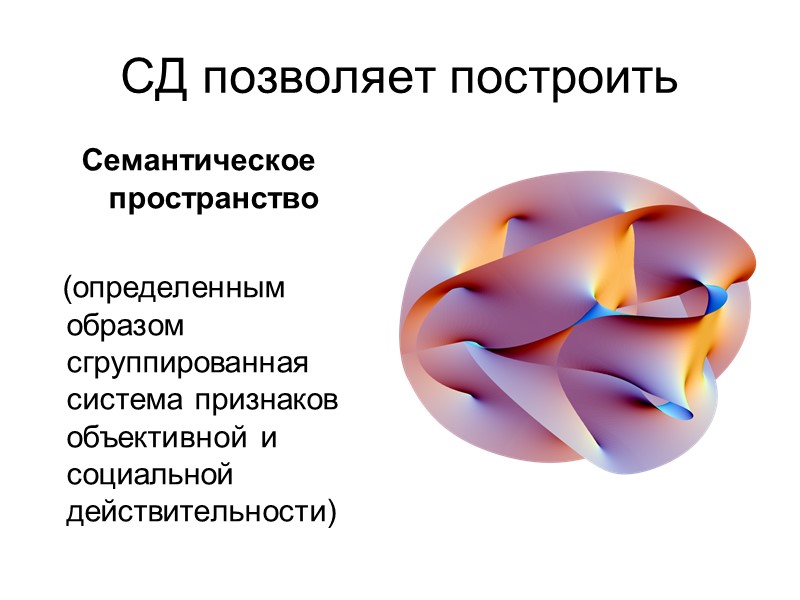 СД позволяет построить

Семантическое пространство

(определенным образом сгруппированная система признаков объективной и социальной действительности)